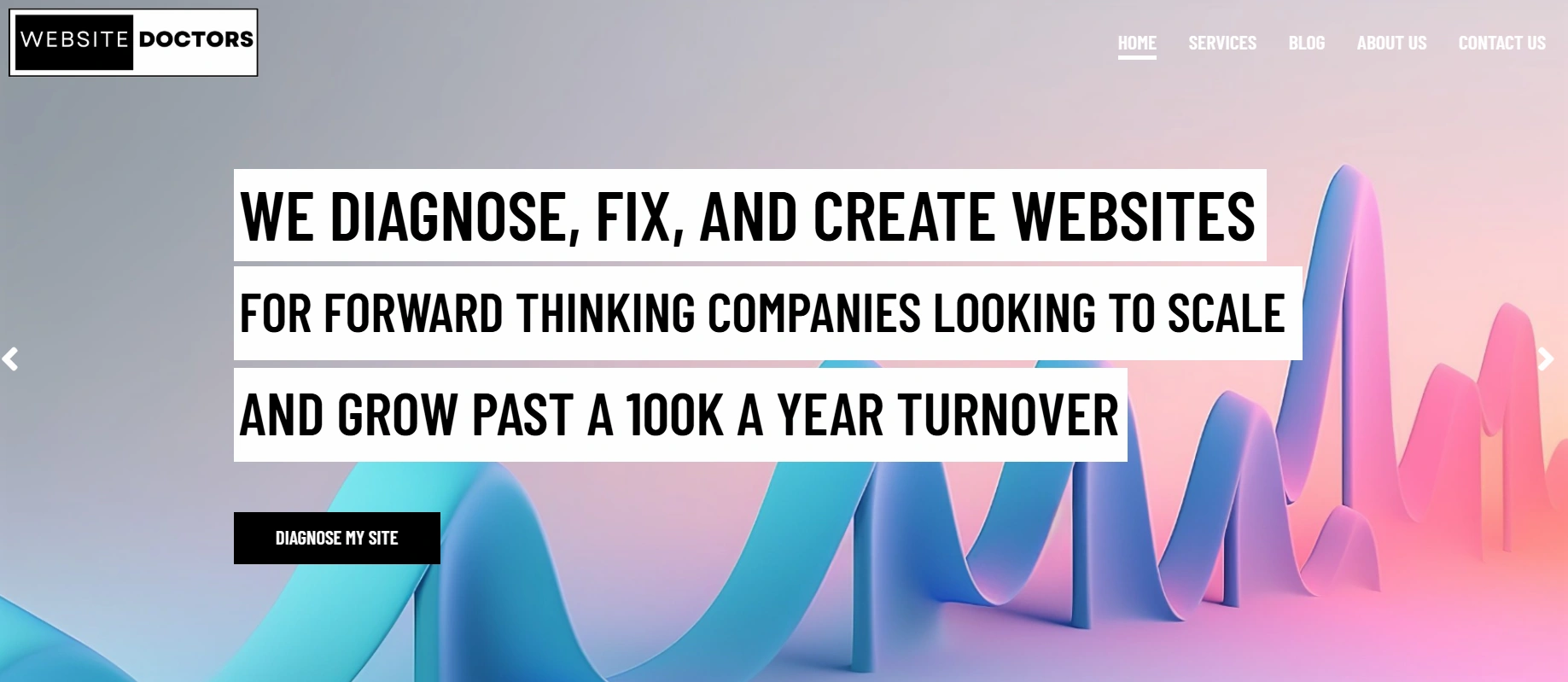 WEBSITE DOCTORS

HOME SERVICES BLOG ABOUT US CONTACT US

WE DIAGNOSE, FIX, AND CREATE WEBSITES

FOR FORWARD THINKING COMPANIES LOOKING TO SCALE

AND GROW PAST A 100K A YEAR TURNOVER

DIAGNOSE MY SITE